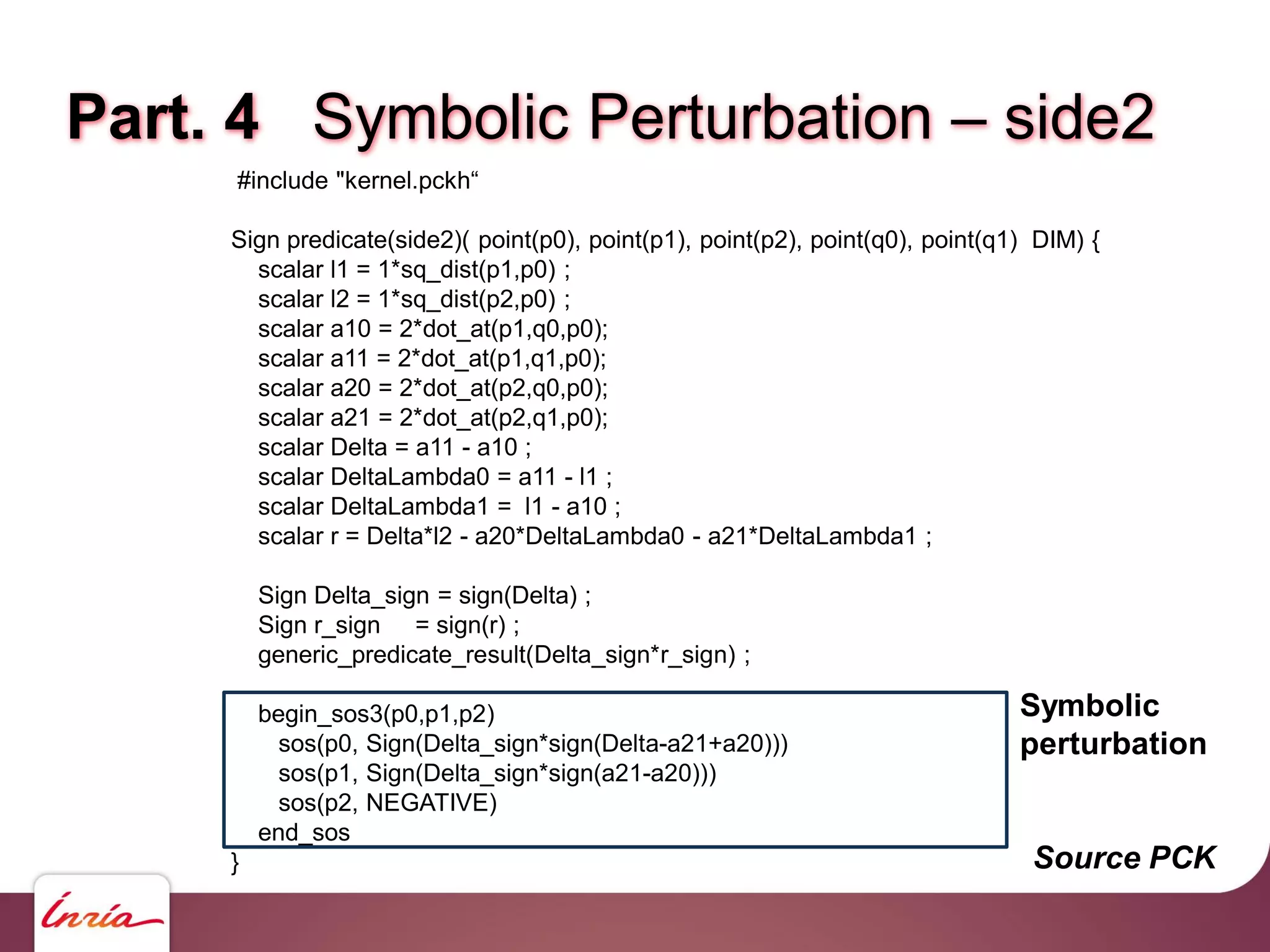 Part. 4 Symbolic Perturbation – side2

#include "kernel.pckh“

Sign predicate(side2)( point(p0), point(p1), point(p2), point(q0), point(q1) DIM) {
scalar l1 = 1*sq_dist(p1,p0) ;
scalar l2 = 1*sq_dist(p2,p0) ;
scalar a10 = 2*dot_at(p1,q0,p0);
scalar a11 = 2*dot_at(p1,q1,p0);
scalar a20 = 2*dot_at(p2,q0,p0);
scalar a21 = 2*dot_at(p2,q1,p0);
scalar Delta = a11 - a10 ;
scalar DeltaLambda0 = a11 - l1 ;
scalar DeltaLambda1 = l1 - a10 ;
scalar r = Delta*l2 - a20*DeltaLambda0 - a21*DeltaLambda1 ;

Sign Delta_sign = sign(Delta) ;
Sign r_sign = sign(r) ;
generic_predicate_result(Delta_sign*r_sign) ;

begin_sos3(p0,p1,p2)
sos(p0, Sign(Delta_sign*sign(Delta-a21+a20)))
sos(p1, Sign(Delta_sign*sign(a21-a20)))
sos(p2, NEGATIVE)
end_sos
}

Symbolic perturbation

Source PCK

Inria